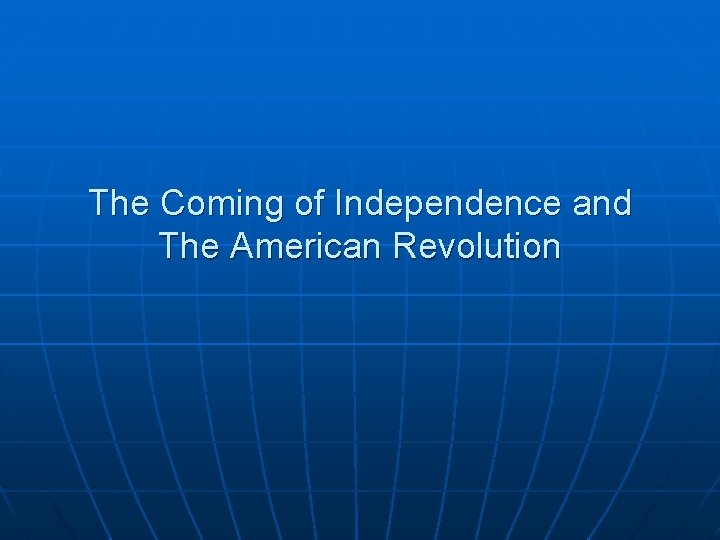 The Coming of Independence and The American Revolution